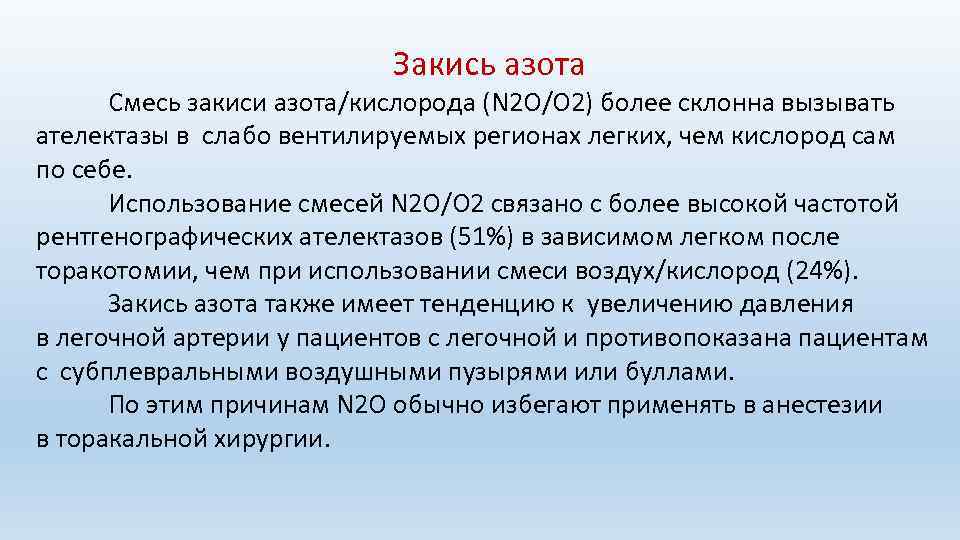 Закись азота

Смесь закиси азота/кислорода (N2O/O2) более склонна вызывать ателектазы в слабо вентилируемых регионах легких, чем кислород сам по себе.

Использование смесей N2O/O2 связано с более высокой частотой рентгенографических ателектазов (51%) в зависимом легком после торакотомии, чем при использовании смеси воздух/кислород (24%).

Закись азота также имеет тенденцию к увеличению давления в легочной артерии у пациентов с легочной и противопоказана пациентам с субплевральными воздушными пузырями или буллами.

По этим причинам N2O обычно избегают применять в анестезии в торакальной хирургии.